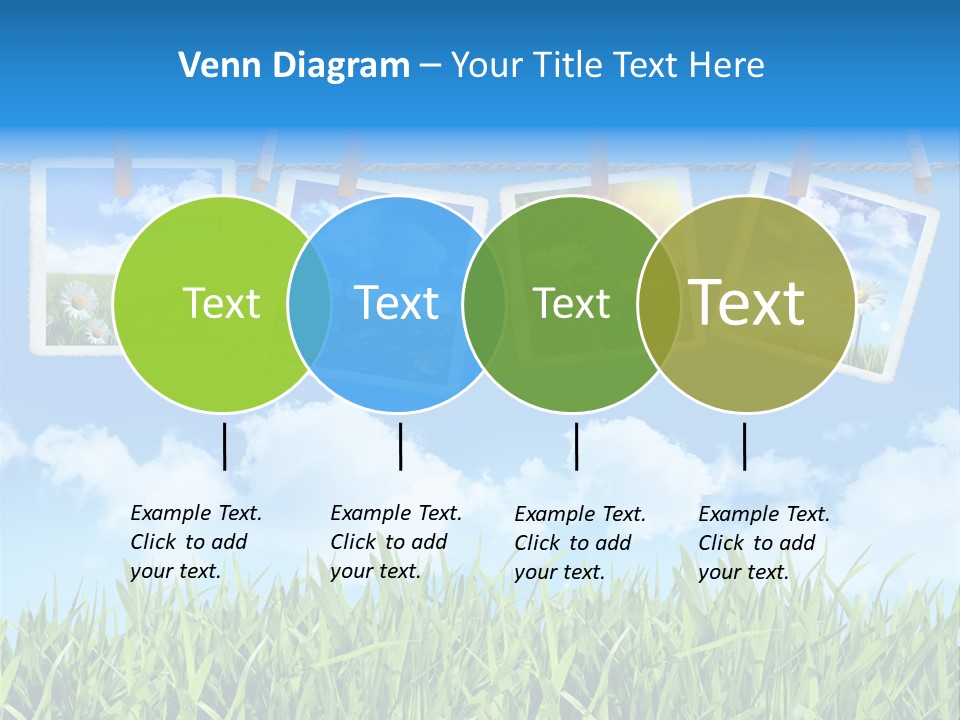 Venn Diagram – Your Title Text Here

Text

Text

Text

Text

Example Text. Click to add your text.

Example Text. Click to add your text.

Example Text. Click to add your text.

Example Text. Click to add your text.